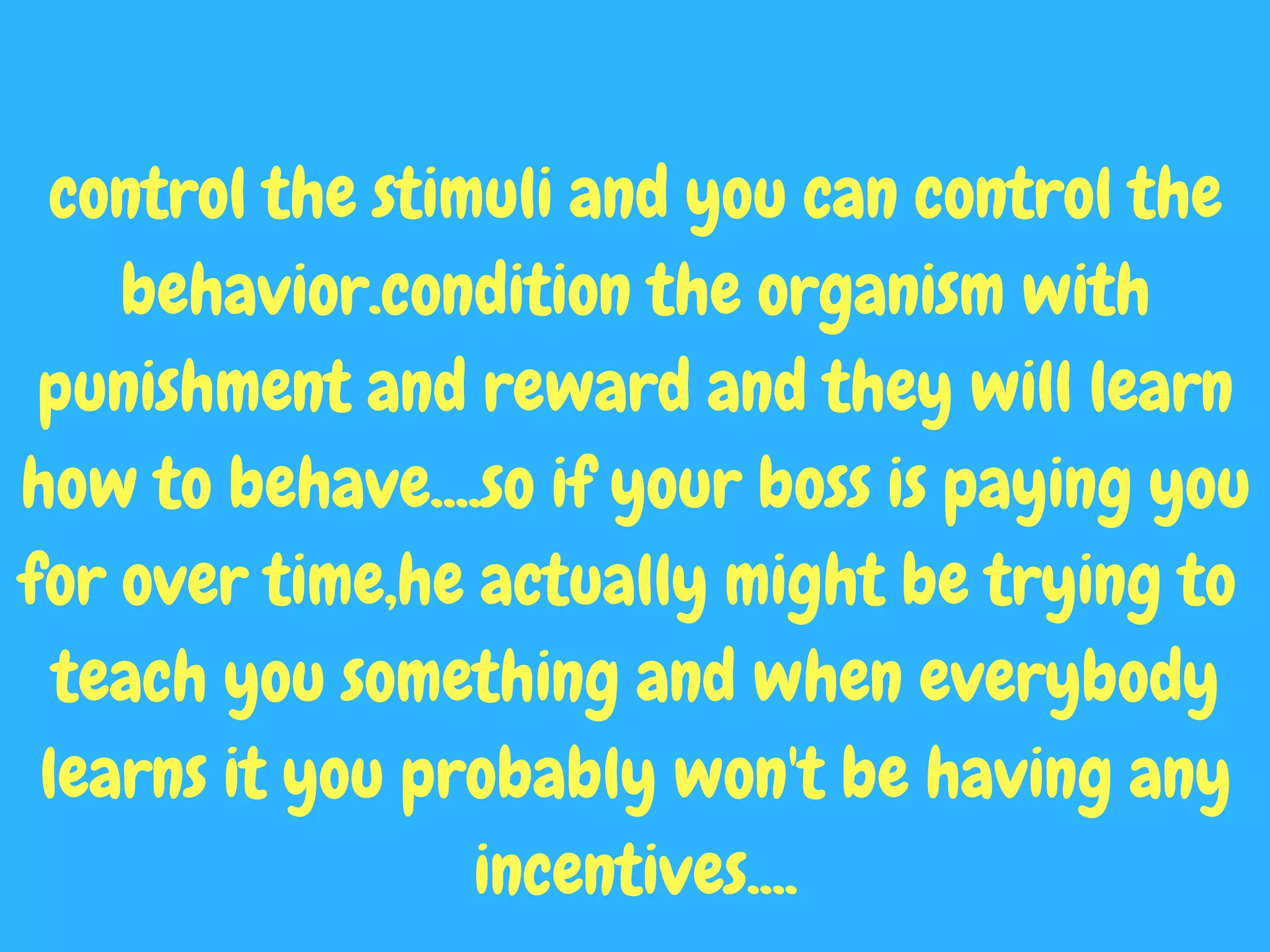 control the stimuli and you can control the behavior.condition the organism with punishment and reward and they will learn how to behave....so if your boss is paying you for over time,he actually might be trying to teach you something and when everybody learns it you probably won't be having any incentives....